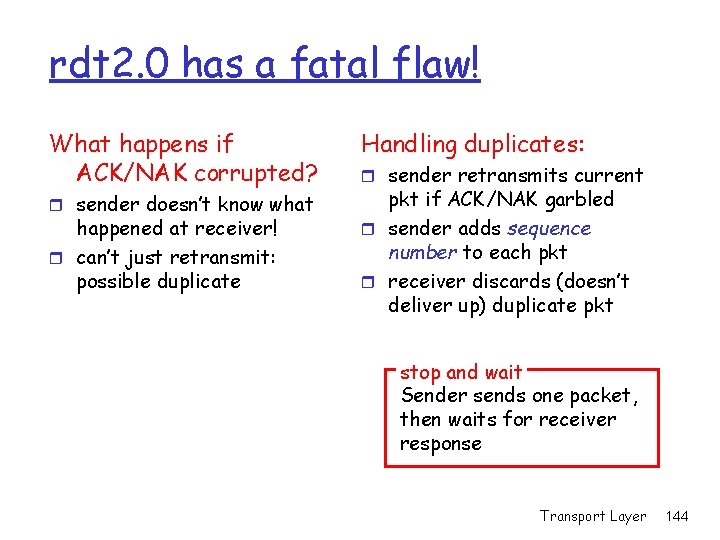 rdt2.0 has a fatal flaw!

What happens if ACK/NAK corrupted?

• sender doesn't know what happened at receiver!
• can't just retransmit: possible duplicate

Handling duplicates:

• sender retransmits current pkt if ACK/NAK garbled
• sender adds sequence number to each pkt
• receiver discards (doesn't deliver up) duplicate pkt

stop and wait
Sender sends one packet, then waits for receiver response

Transport Layer 144